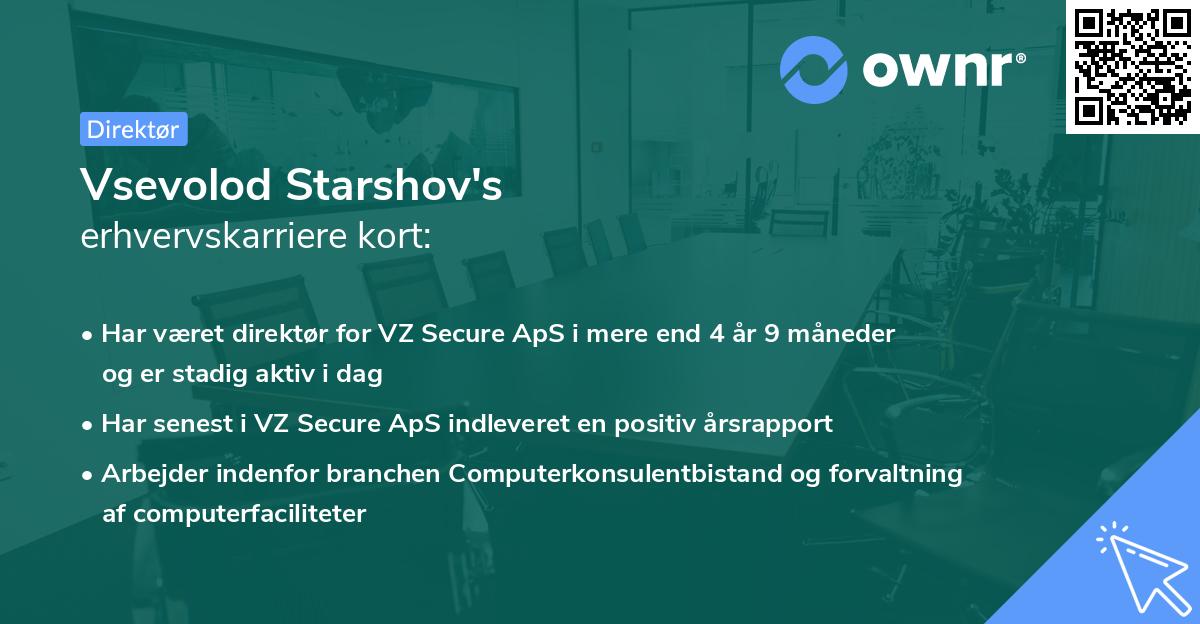 ownr®

Direktør

Vsevolod Starshov's
erhvervskarriere kort:

• Har været direktør for VZ Secure ApS i mere end 4 år 9 måneder og er stadig aktiv i dag

• Har senest i VZ Secure ApS indleveret en positiv årsrapport

• Arbejder indenfor branchen Computerkonsulentbistand og forvaltning af computerfaciliteter